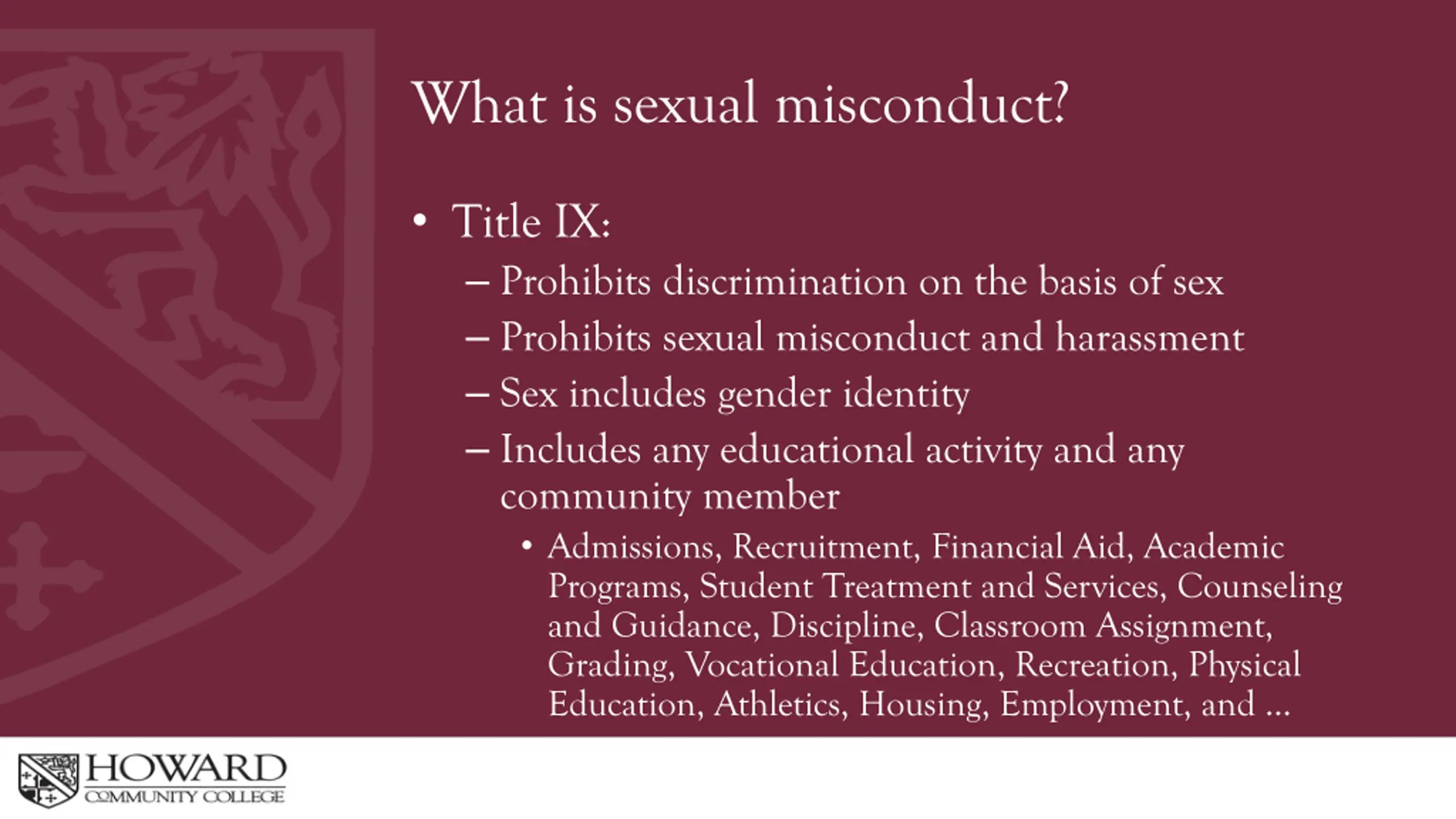 What is sexual misconduct?

• Title IX:
– Prohibits discrimination on the basis of sex
– Prohibits sexual misconduct and harassment
– Sex includes gender identity
– Includes any educational activity and any community member
• Admissions, Recruitment, Financial Aid, Academic Programs, Student Treatment and Services, Counseling and Guidance, Discipline, Classroom Assignment, Grading, Vocational Education, Recreation, Physical Education, Athletics, Housing, Employment, and …

HOWARD
COMMUNITY COLLEGE